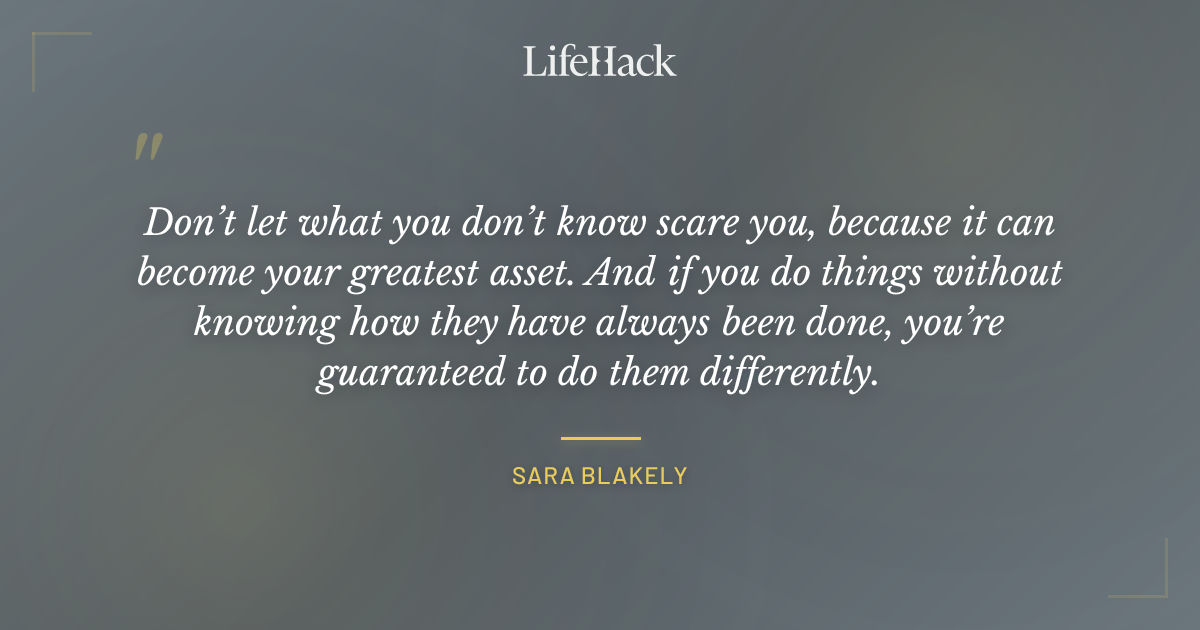 LifeHack

"

Don’t let what you don’t know scare you, because it can become your greatest asset. And if you do things without knowing how they have always been done, you’re guaranteed to do them differently.

SARA BLAKELY